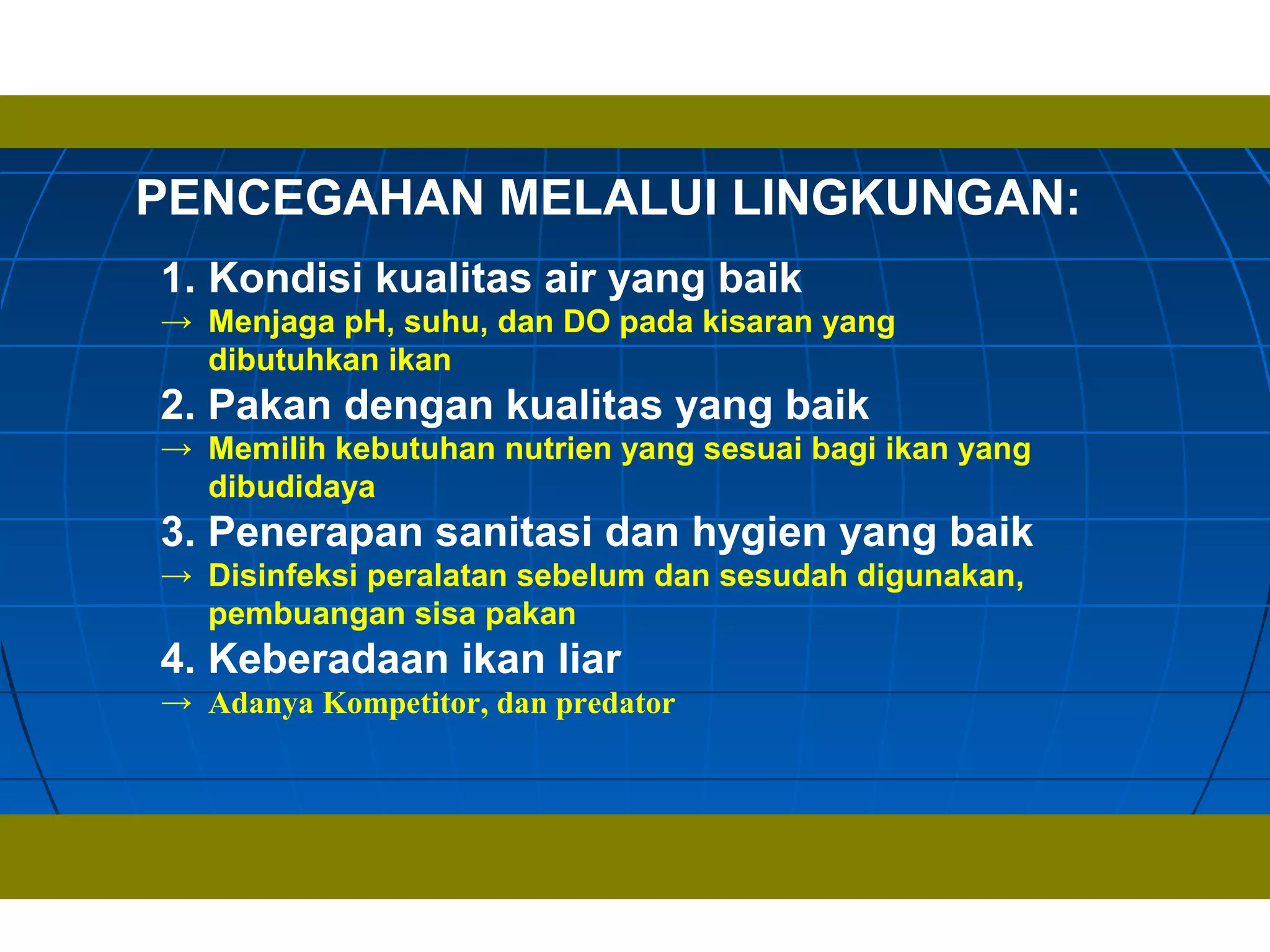 PENCEGAHAN MELALUI LINGKUNGAN:

1. Kondisi kualitas air yang baik
→ Menjaga pH, suhu, dan DO pada kisaran yang dibutuhkan ikan

2. Pakan dengan kualitas yang baik
→ Memilih kebutuhan nutrien yang sesuai bagi ikan yang dibudidaya

3. Penerapan sanitasi dan hygien yang baik
→ Disinfeksi peralatan sebelum dan sesudah digunakan, pembuangan sisa pakan

4. Keberadaan ikan liar
→ Adanya Kompetitor, dan predator